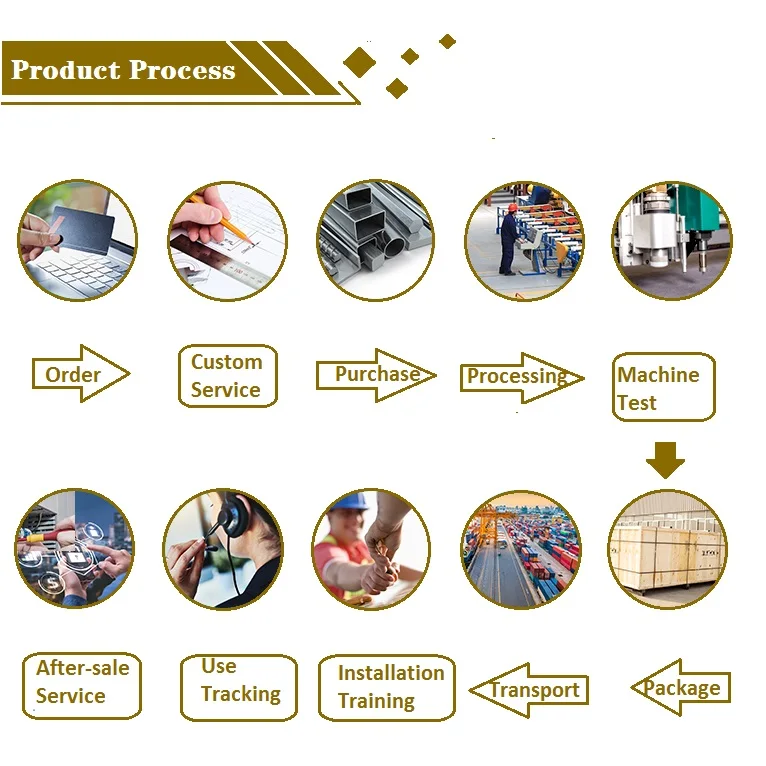 Product Process

Order

Custom Service

Purchase

Processing

Machine Test

After-sale Service

Use Tracking

Installation Training

Transport

Package